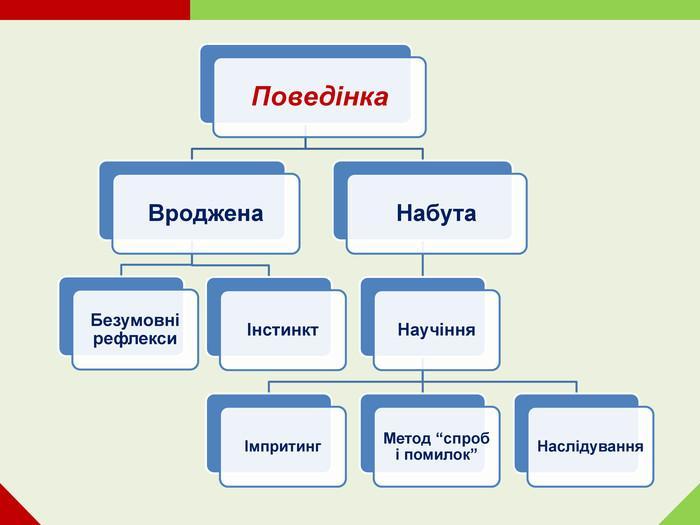 Поведінка

Вроджена

Набута

Безумовні рефлекси

Інстинкт

Научіння

Імпритинг

Метод “спроб і помилок”

Наслідування